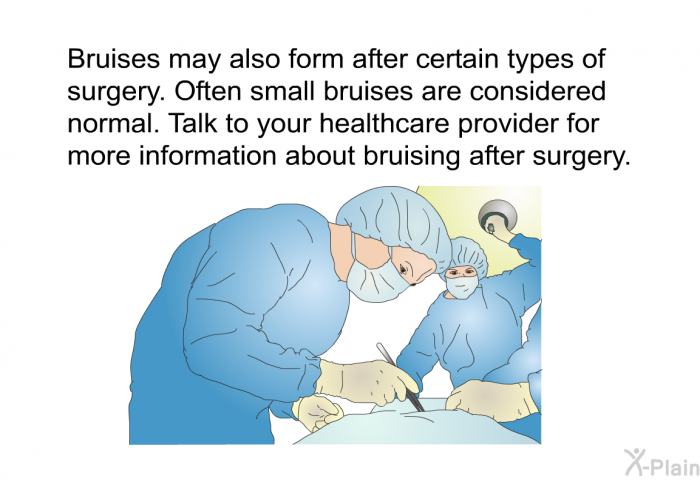 Bruises may also form after certain types of surgery. Often small bruises are considered normal. Talk to your healthcare provider for more information about bruising after surgery.

X-Plain